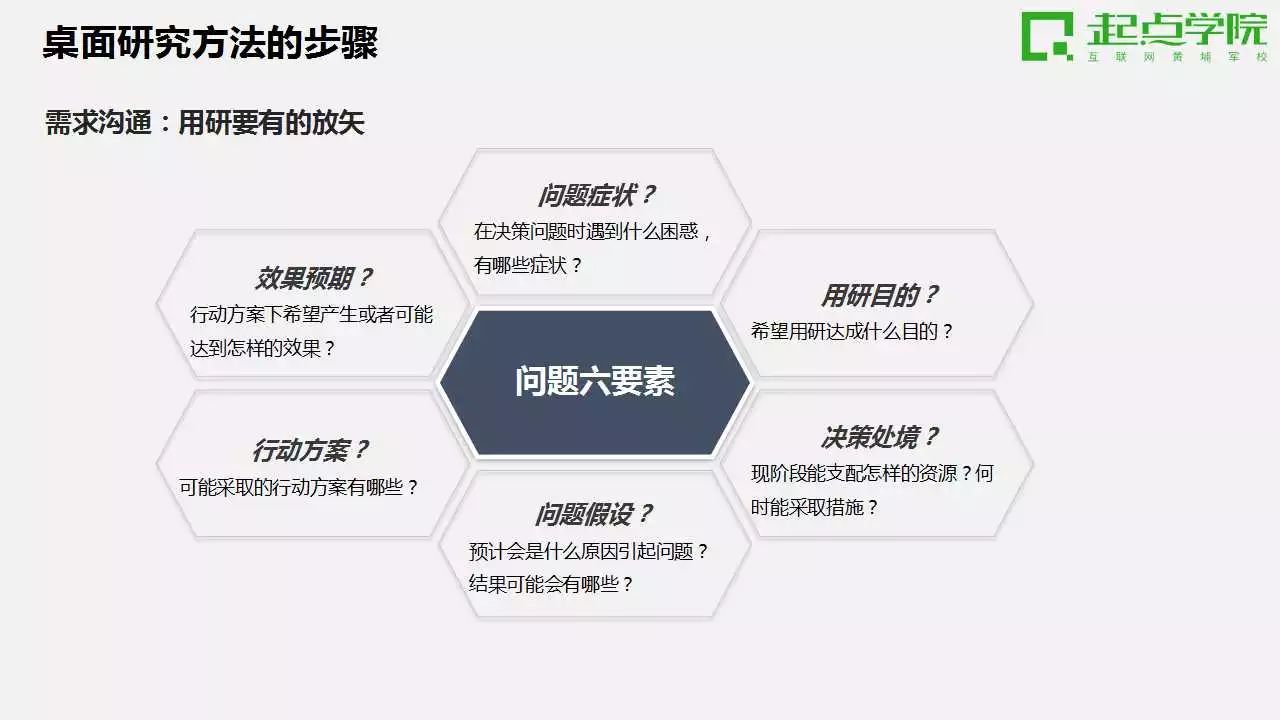 桌面研究方法的步骤

起点学院
互联网黄埔军校

需求沟通：用研要有的放矢

问题症状？
在决策问题时遇到什么困惑，有哪些症状？

效果预期？
行动方案下希望产生或者可能达到怎样的效果？

用研目的？
希望用研达成什么目的？

问题六要素

行动方案？
可能采取的行动方案有哪些？

决策处境？
现阶段能支配怎样的资源？何时能采取措施？

问题假设？
预计会是什么原因引起问题？结果可能会有哪些？